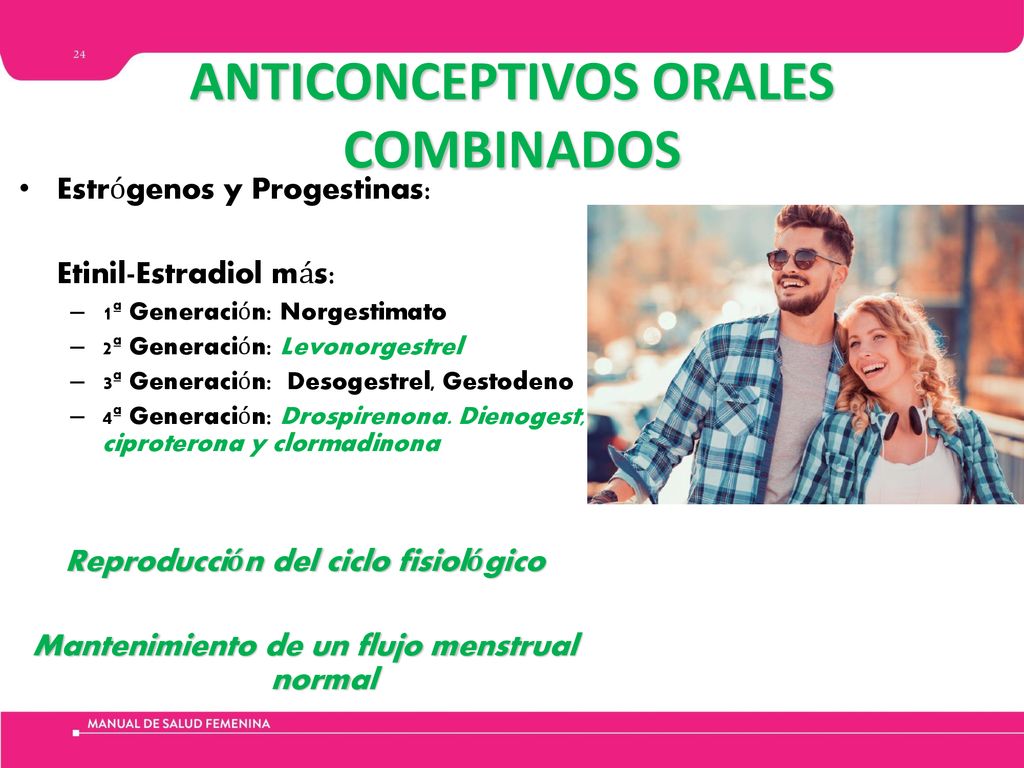 24

ANTICONCEPTIVOS ORALES COMBINADOS

• Estrógenos y Progestinas:

Etinil-Estradiol más:
– 1ª Generación: Norgestimato
– 2ª Generación: Levonorgestrel
– 3ª Generación: Desogestrel, Gestodeno
– 4ª Generación: Drospirenona. Dienogest, ciproterona y clormadinona

Reproducción del ciclo fisiológico

Mantenimiento de un flujo menstrual normal

MANUAL DE SALUD FEMENINA